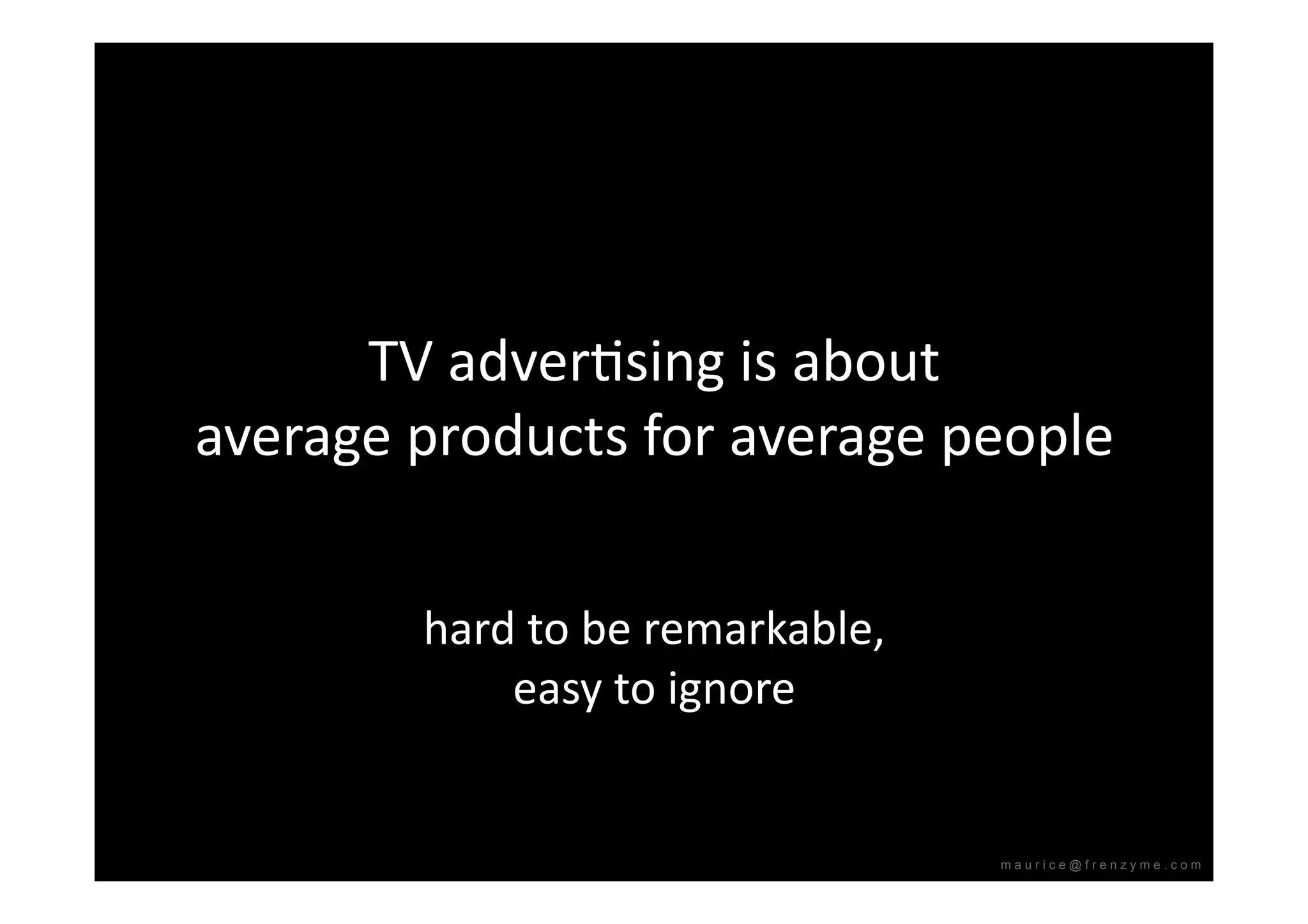 TV advertising is about
average products for average people

hard to be remarkable,
easy to ignore

maurice@frenzyme.com